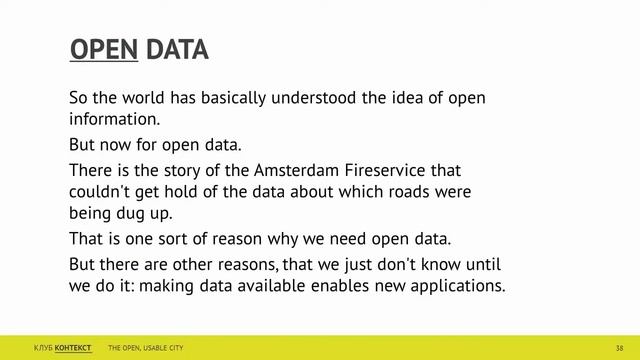 OPEN DATA

So the world has basically understood the idea of open information.

But now for open data.

There is the story of the Amsterdam Fireservice that couldn't get hold of the data about which roads were being dug up.

That is one sort of reason why we need open data.

But there are other reasons, that we just don't know until we do it: making data available enables new applications.

КЛУБ КОНТЕКСТ THE OPEN, USABLE CITY 38